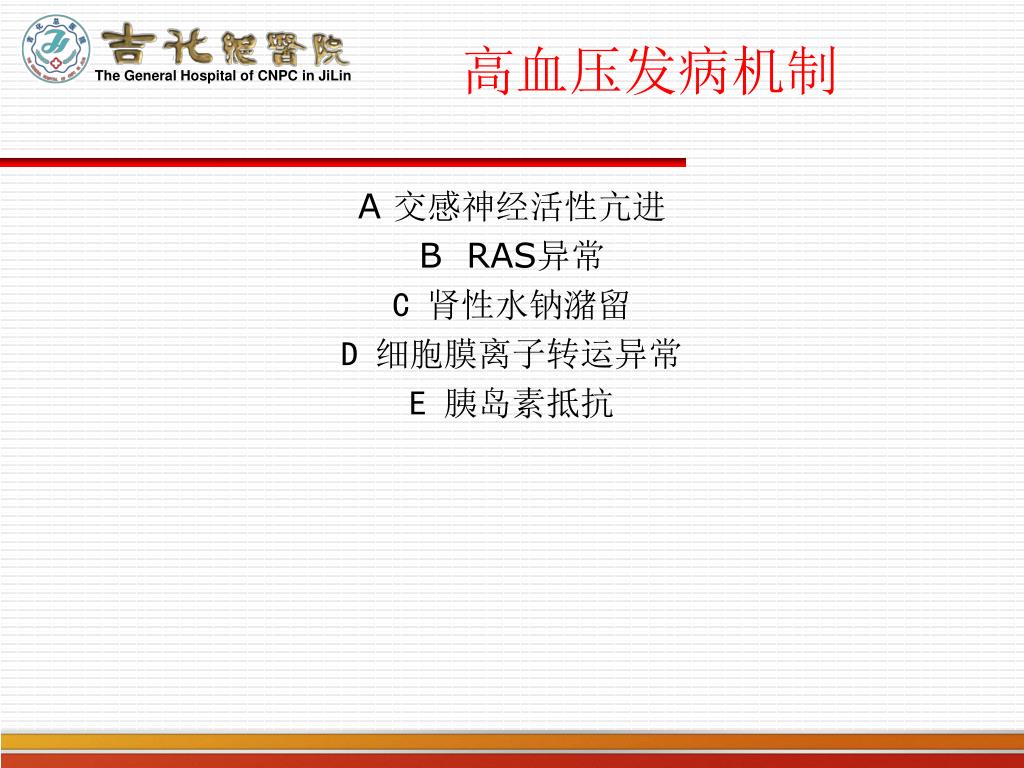 吉化总医院
The General Hospital of CNPC in JiLin

高血压发病机制

A 交感神经活性亢进
B RAS异常
C 肾性水钠潴留
D 细胞膜离子转运异常
E 胰岛素抵抗